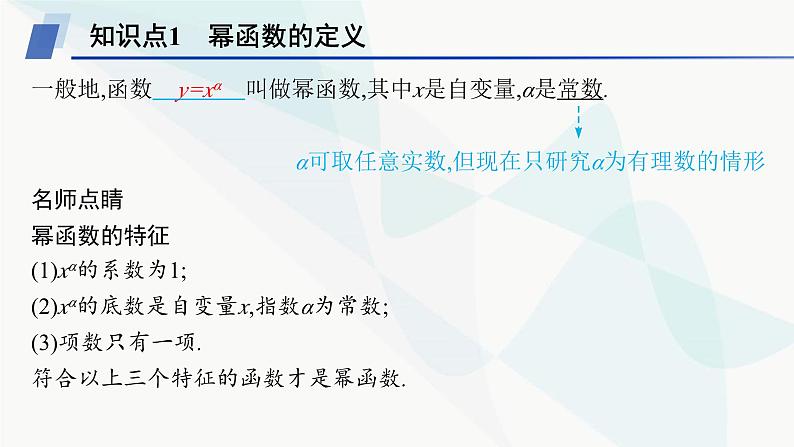 知识点1　幂函数的定义

一般地,函数 $y=x^{\alpha}$ 叫做幂函数,其中$x$是自变量,$\alpha$是常数.

$\alpha$可取任意实数,但现在只研究$\alpha$为有理数的情形

名师点睛

幂函数的特征

(1)$x^{\alpha}$的系数为1;

(2)$x^{\alpha}$的底数是自变量$x$,指数$\alpha$为常数;

(3)项数只有一项.

符合以上三个特征的函数才是幂函数.